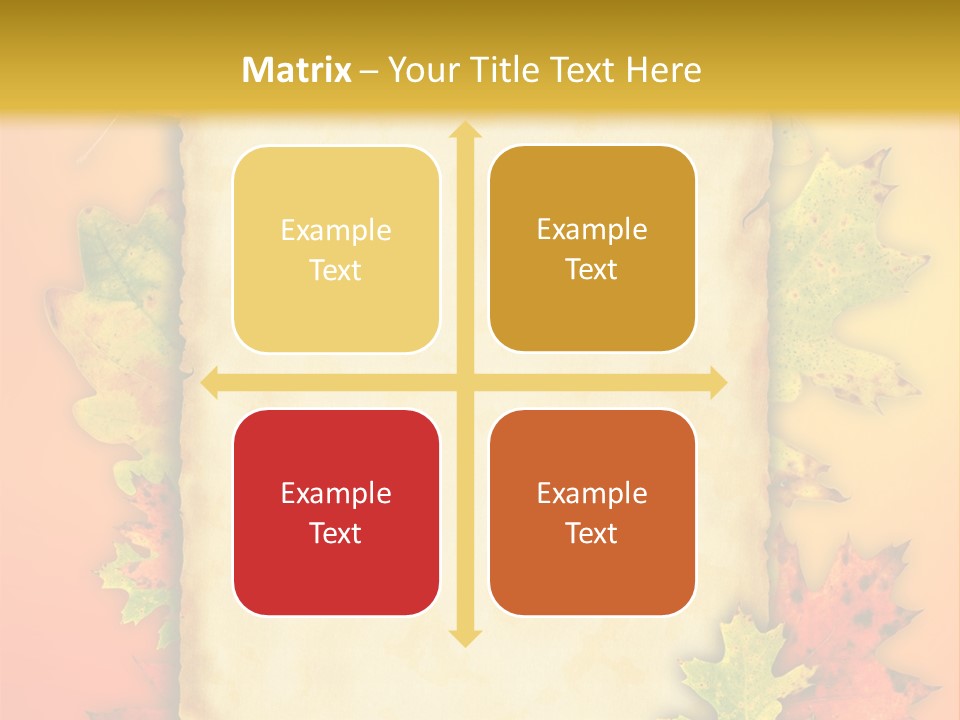 Matrix – Your Title Text Here

Example Text

Example Text

Example Text

Example Text